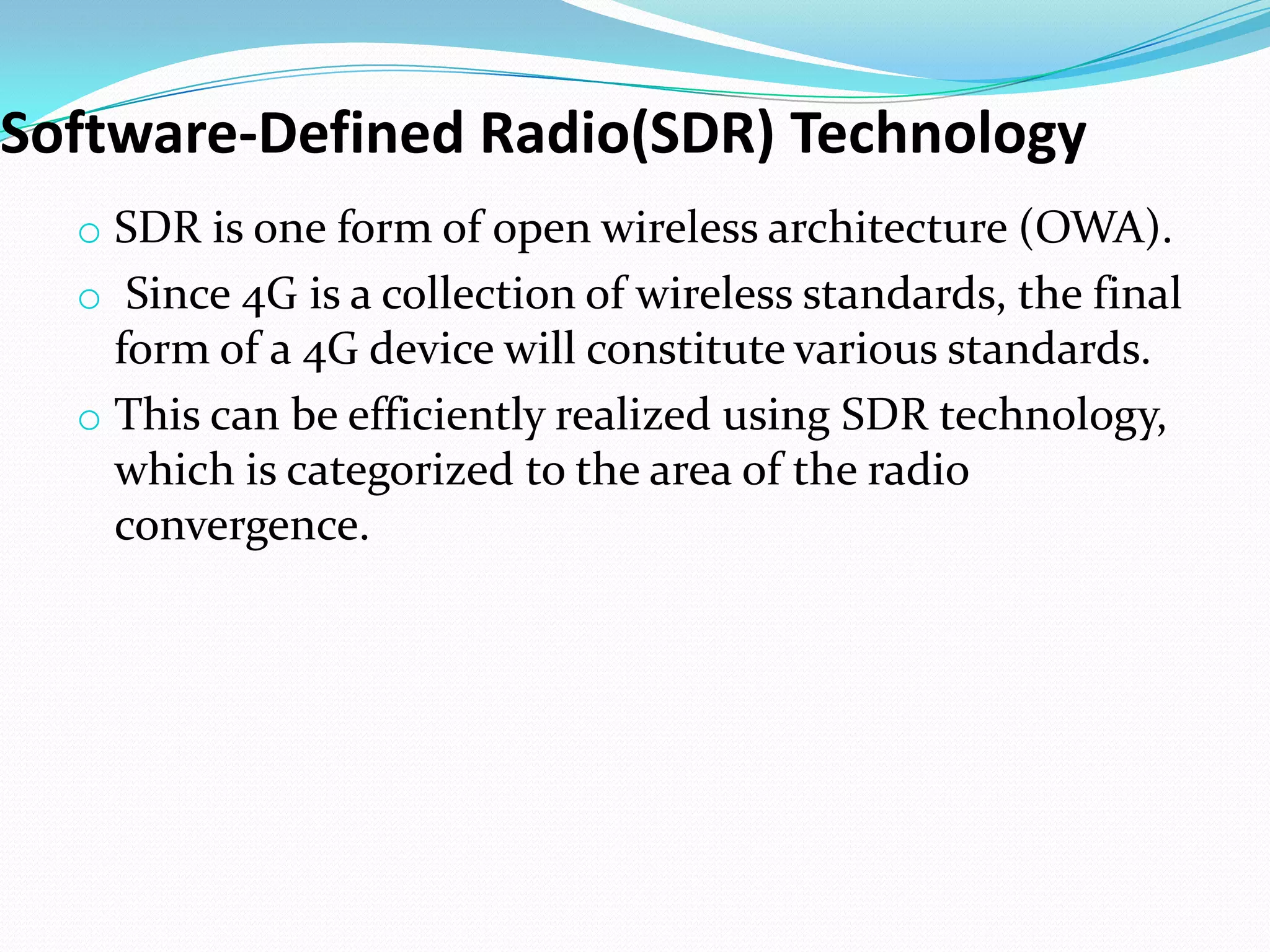 Software-Defined Radio(SDR) Technology

o SDR is one form of open wireless architecture (OWA).

o Since 4G is a collection of wireless standards, the final form of a 4G device will constitute various standards.

o This can be efficiently realized using SDR technology, which is categorized to the area of the radio convergence.